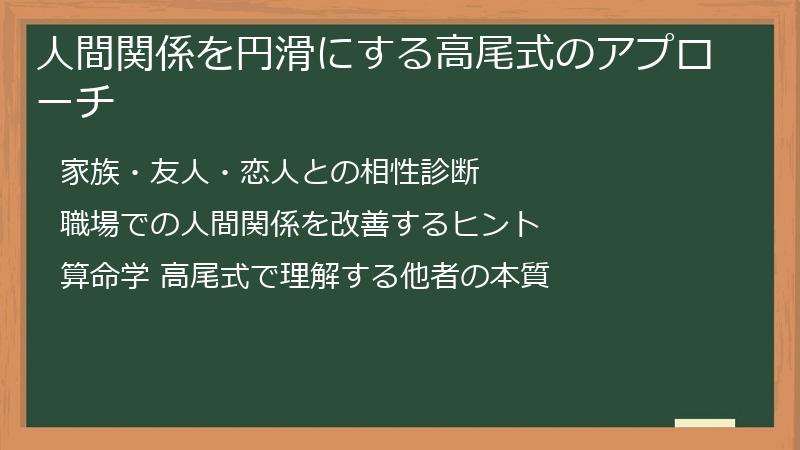 人間関係を円滑にする高尾式のアプローチ

家族・友人・恋人との相性診断

職場での人間関係を改善するヒント

算命学 高尾式で理解する他者の本質